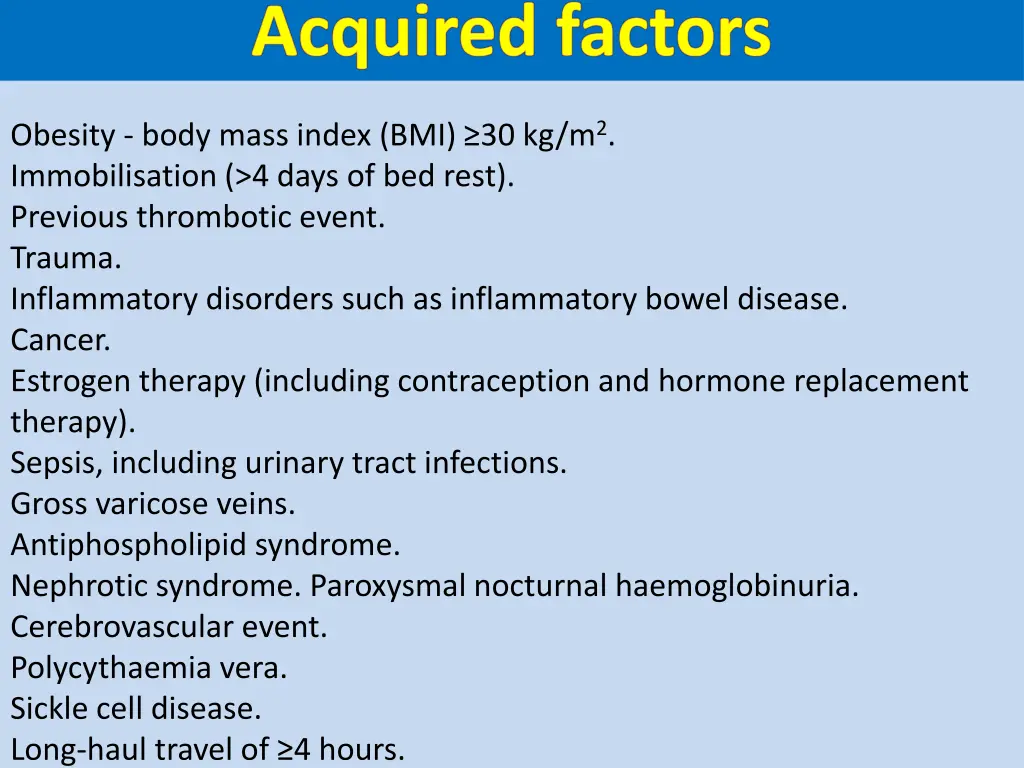 Acquired factors

Obesity - body mass index (BMI) ≥30 kg/m$^2$.
Immobilisation (>4 days of bed rest).
Previous thrombotic event.
Trauma.
Inflammatory disorders such as inflammatory bowel disease.
Cancer.
Estrogen therapy (including contraception and hormone replacement therapy).
Sepsis, including urinary tract infections.
Gross varicose veins.
Antiphospholipid syndrome.
Nephrotic syndrome. Paroxysmal nocturnal haemoglobinuria.
Cerebrovascular event.
Polycythaemia vera.
Sickle cell disease.
Long-haul travel of ≥4 hours.